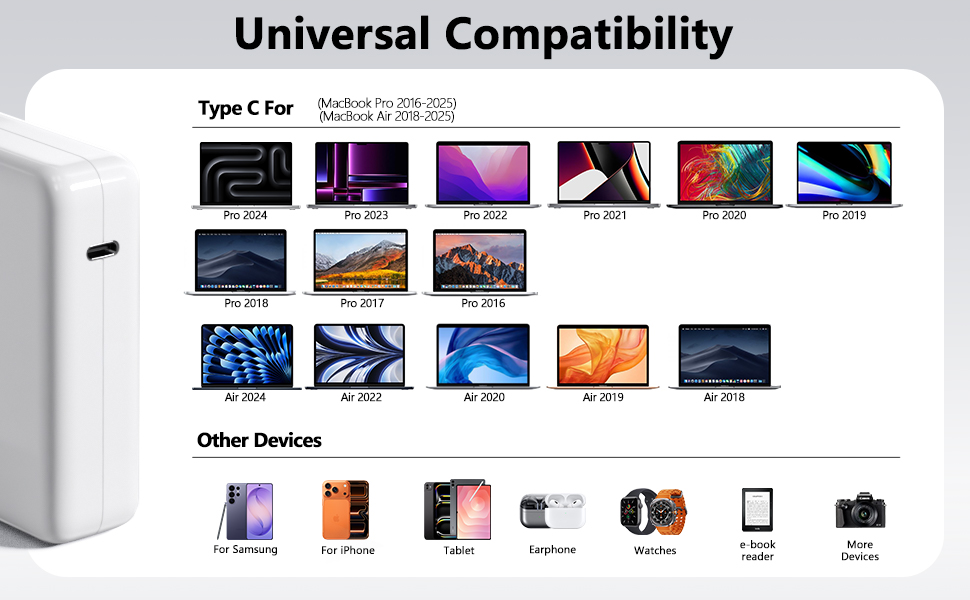 Universal Compatibility

Type C For (MacBook Pro 2016-2025) (MacBook Air 2018-2025)

Pro 2024
Pro 2023
Pro 2022
Pro 2021
Pro 2020
Pro 2019
Pro 2018
Pro 2017
Pro 2016
Air 2024
Air 2022
Air 2020
Air 2019
Air 2018

Other Devices

For Samsung
For iPhone
Tablet
Earphone
Watches
e-book reader
More Devices